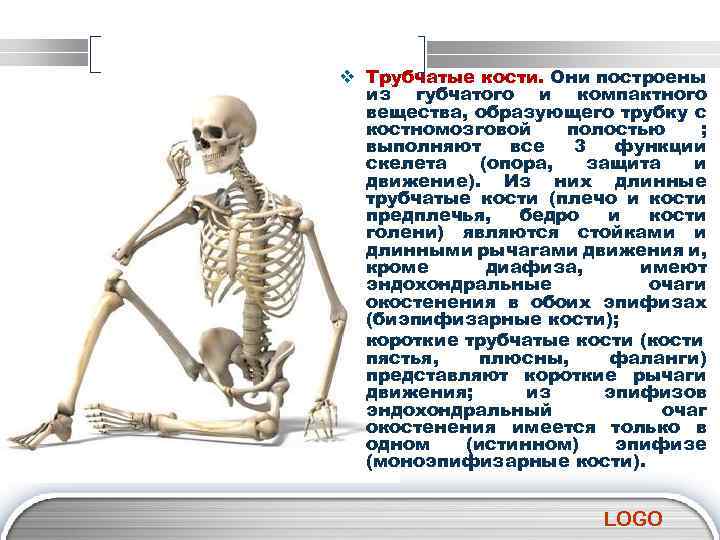 ❖ Трубчатые кости. Они построены из губчатого и компактного вещества, образующего трубку с костномозговой полостью ; выполняют все 3 функции скелета (опора, защита и движение). Из них длинные трубчатые кости (плечо и кости предплечья, бедро и кости голени) являются стойками и длинными рычагами движения и, кроме диафиза, имеют эндохондральные очаги окостенения в обоих эпифизах (биэпифизарные кости);

короткие трубчатые кости (кости пястья, плюсны, фаланги) представляют короткие рычаги движения; из эпифизов эндохондральный очаг окостенения имеется только в одном (истинном) эпифизе (моноэпифизарные кости).

LOGO